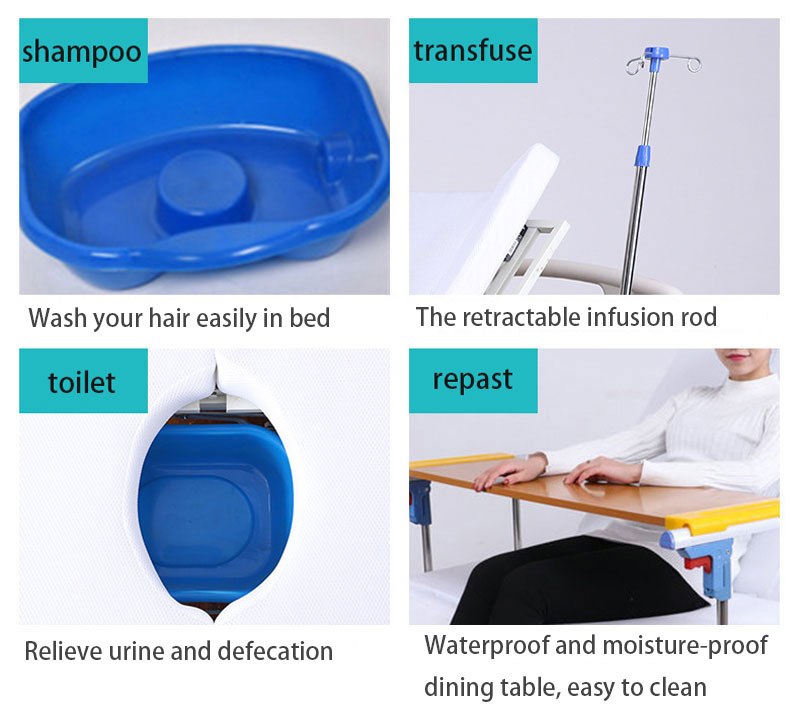 shampoo

Wash your hair easily in bed

transfuse

The retractable infusion rod

toilet

Relieve urine and defecation

repast

Waterproof and moisture-proof dining table, easy to clean